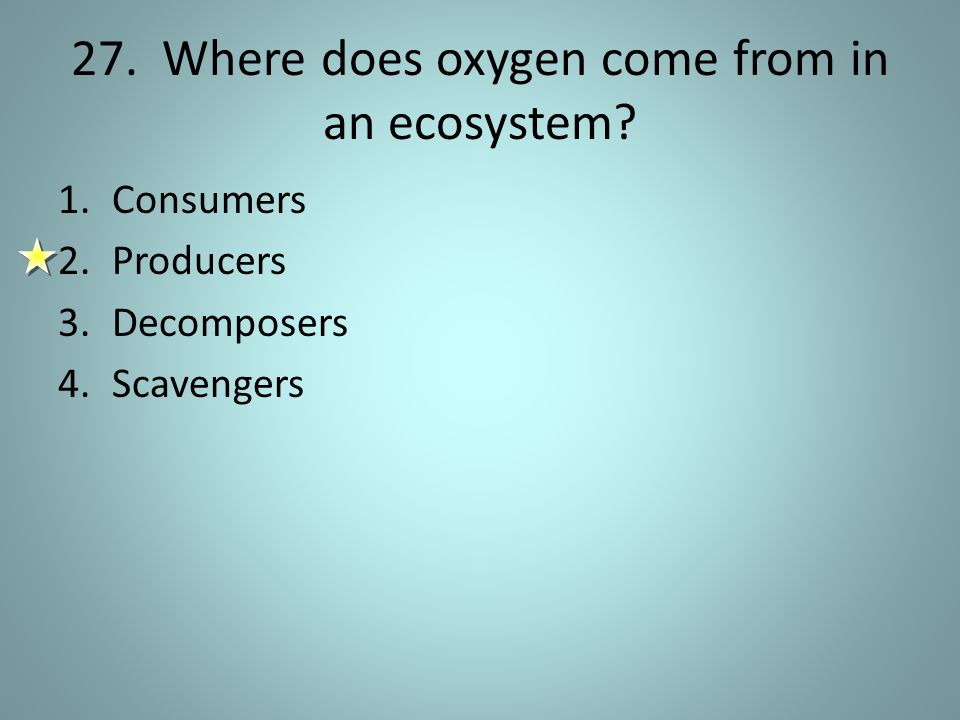 27. Where does oxygen come from in an ecosystem?

1. Consumers
2. Producers
3. Decomposers
4. Scavengers